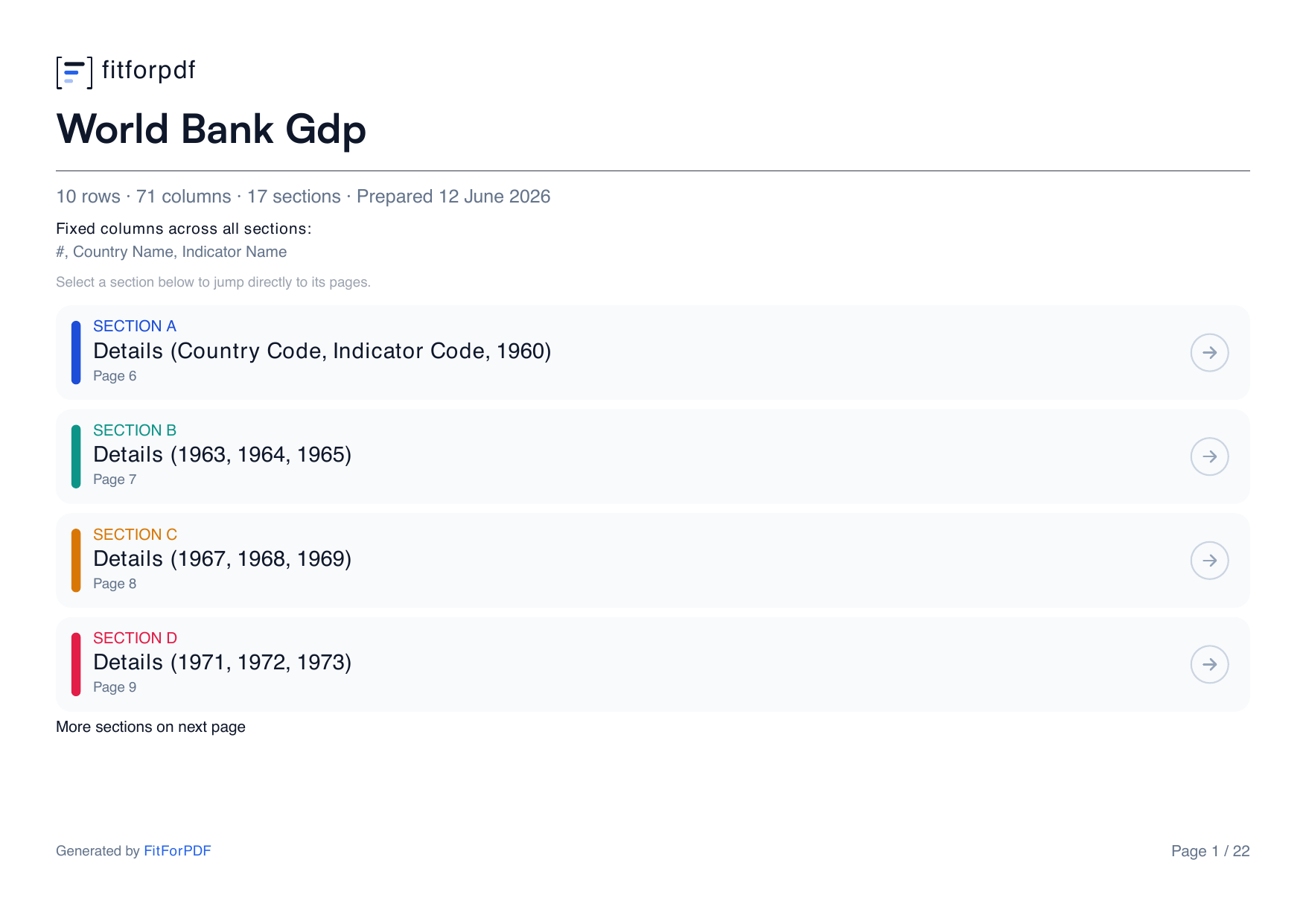 fitforpdf

World Bank Gdp

10 rows · 71 columns · 17 sections · Prepared 12 June 2026

Fixed columns across all sections:
#, Country Name, Indicator Name

Select a section below to jump directly to its pages.

SECTION A
Details (Country Code, Indicator Code, 1960)
Page 6

SECTION B
Details (1963, 1964, 1965)
Page 7

SECTION C
Details (1967, 1968, 1969)
Page 8

SECTION D
Details (1971, 1972, 1973)
Page 9

More sections on next page

Generated by FitForPDF

Page 1 / 22